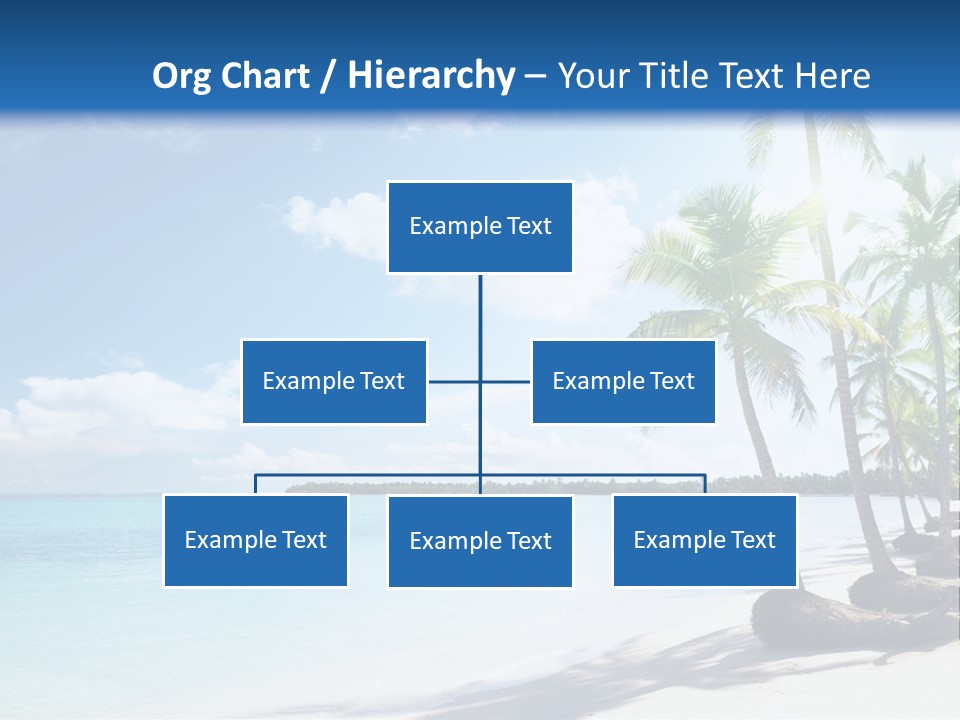 Org Chart / Hierarchy – Your Title Text Here

Example Text

Example Text

Example Text

Example Text

Example Text

Example Text